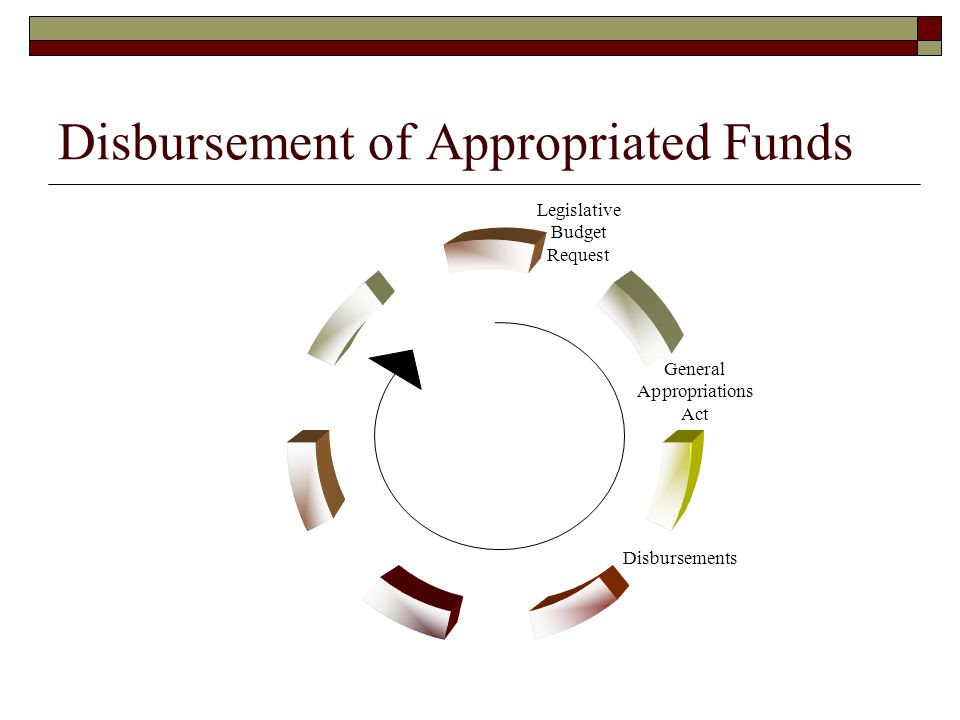 Disbursement of Appropriated Funds

Legislative Budget Request

General Appropriations Act

Disbursements